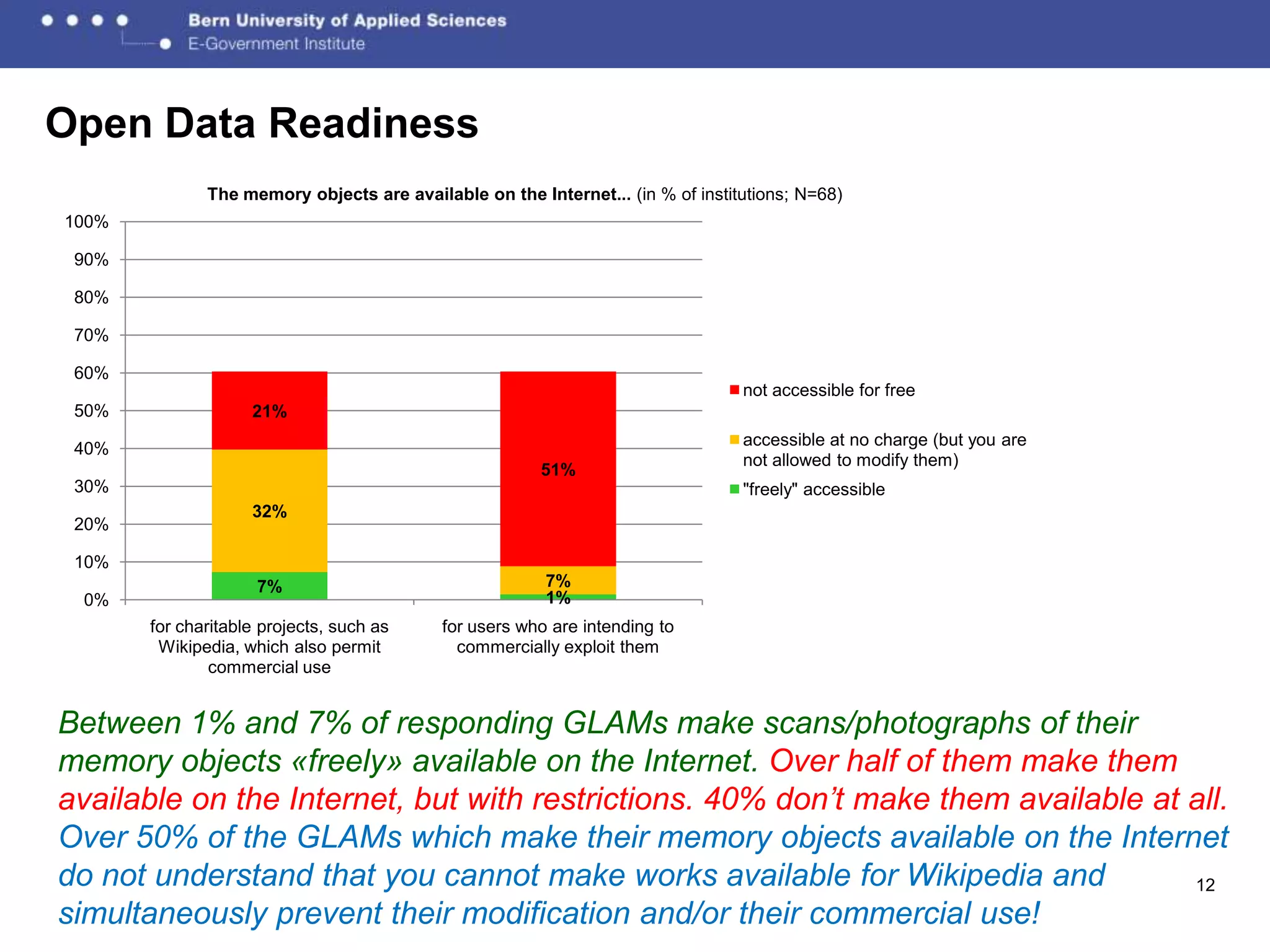 Bern University of Applied Sciences
E-Government Institute

Open Data Readiness

The memory objects are available on the Internet... (in % of institutions; N=68)

100%
90%
80%
70%
60%
50%
40%
30%
20%
10%
0%

21%
32%
7%

51%
7%
1%

for charitable projects, such as Wikipedia, which also permit commercial use

for users who are intending to commercially exploit them

not accessible for free
accessible at no charge (but you are not allowed to modify them)
"freely" accessible

Between 1% and 7% of responding GLAMs make scans/photographs of their memory objects «freely» available on the Internet. Over half of them make them available on the Internet, but with restrictions. 40% don't make them available at all. Over 50% of the GLAMs which make their memory objects available on the Internet do not understand that you cannot make works available for Wikipedia and simultaneously prevent their modification and/or their commercial use!

12